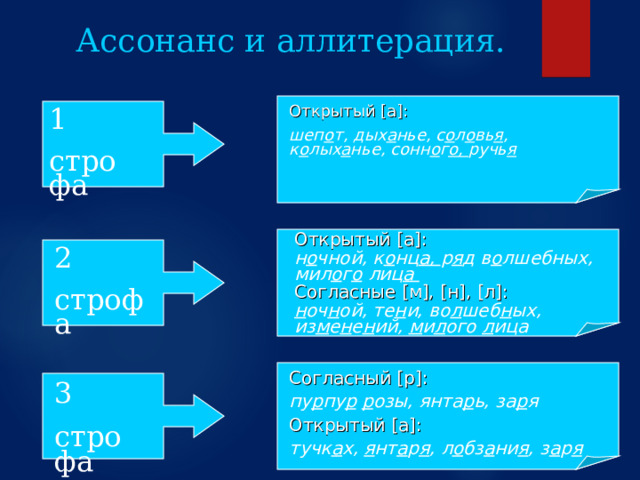 Ассонанс и аллитерация.

1 строфа

Открытый [а]:

шепот, дыханье, соловья, колыханье, сонного, ручья

2 строфа

Открытый [а]:

ночной, конца, ряд волшебных, милого лица

Согласные [м], [н], [л]:

ночной, тени, волшебных, изменений, милого лица

3 строфа

Согласный [р]:

пурпур розы, янтарь, заря

Открытый [а]:

тучках, янтаря, лобзания, заря